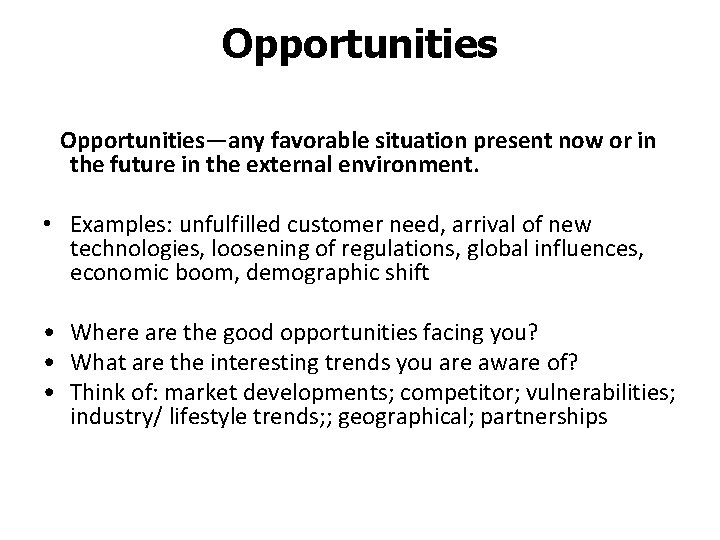 Opportunities

Opportunities—any favorable situation present now or in the future in the external environment.

• Examples: unfulfilled customer need, arrival of new technologies, loosening of regulations, global influences, economic boom, demographic shift

• Where are the good opportunities facing you?
• What are the interesting trends you are aware of?
• Think of: market developments; competitor; vulnerabilities; industry/ lifestyle trends;; geographical; partnerships